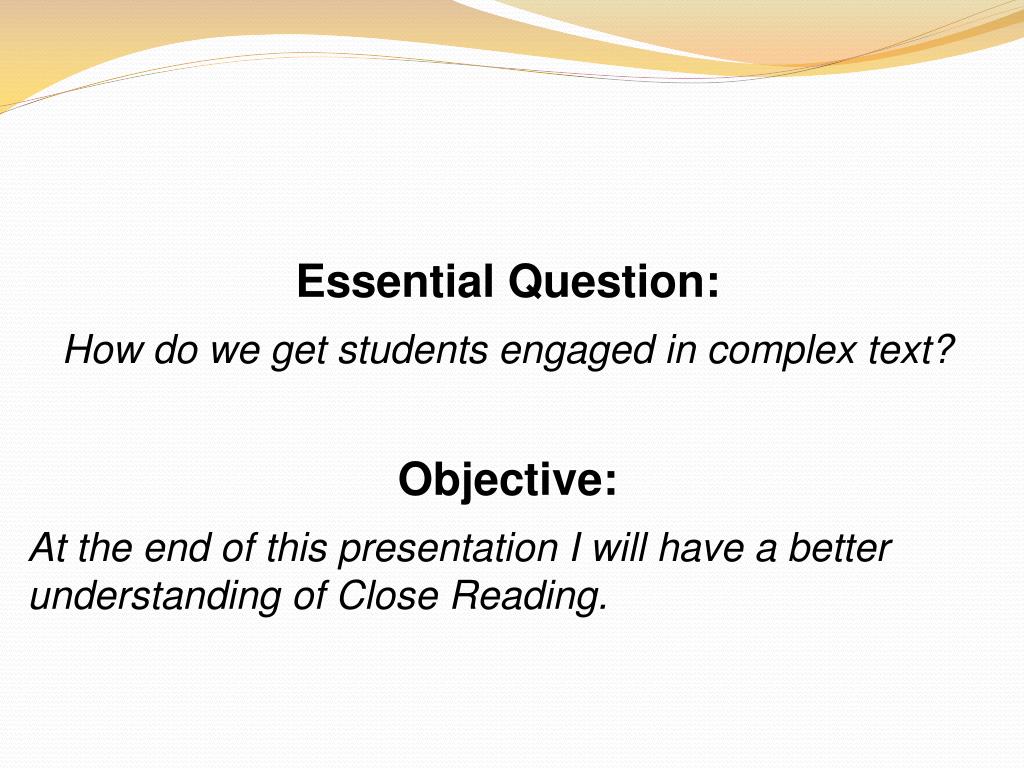 Essential Question:

How do we get students engaged in complex text?

Objective:

At the end of this presentation I will have a better understanding of Close Reading.